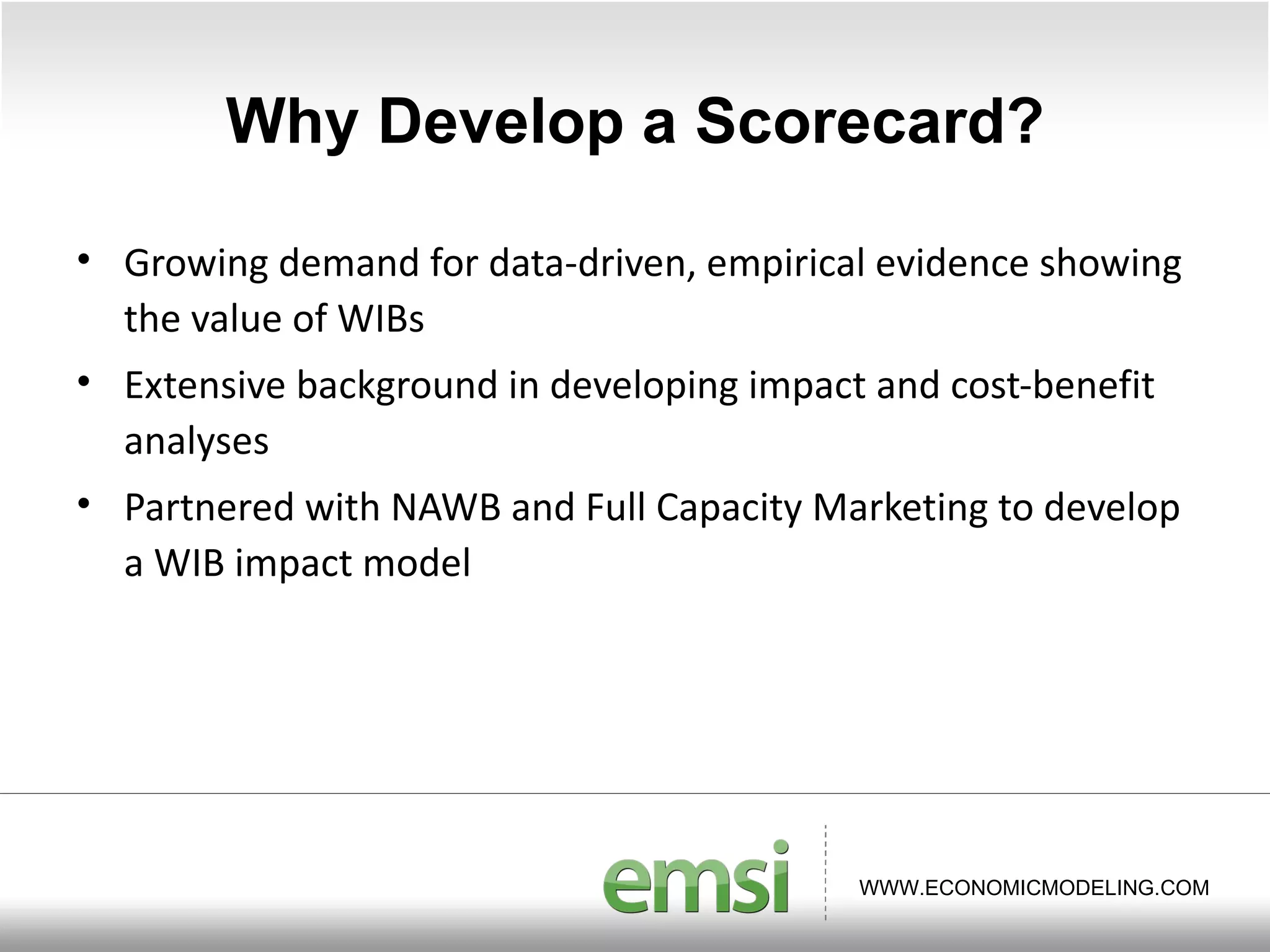 Why Develop a Scorecard?

• Growing demand for data-driven, empirical evidence showing the value of WIBs

• Extensive background in developing impact and cost-benefit analyses

• Partnered with NAWB and Full Capacity Marketing to develop a WIB impact model

emsi

WWW.ECONOMICMODELING.COM